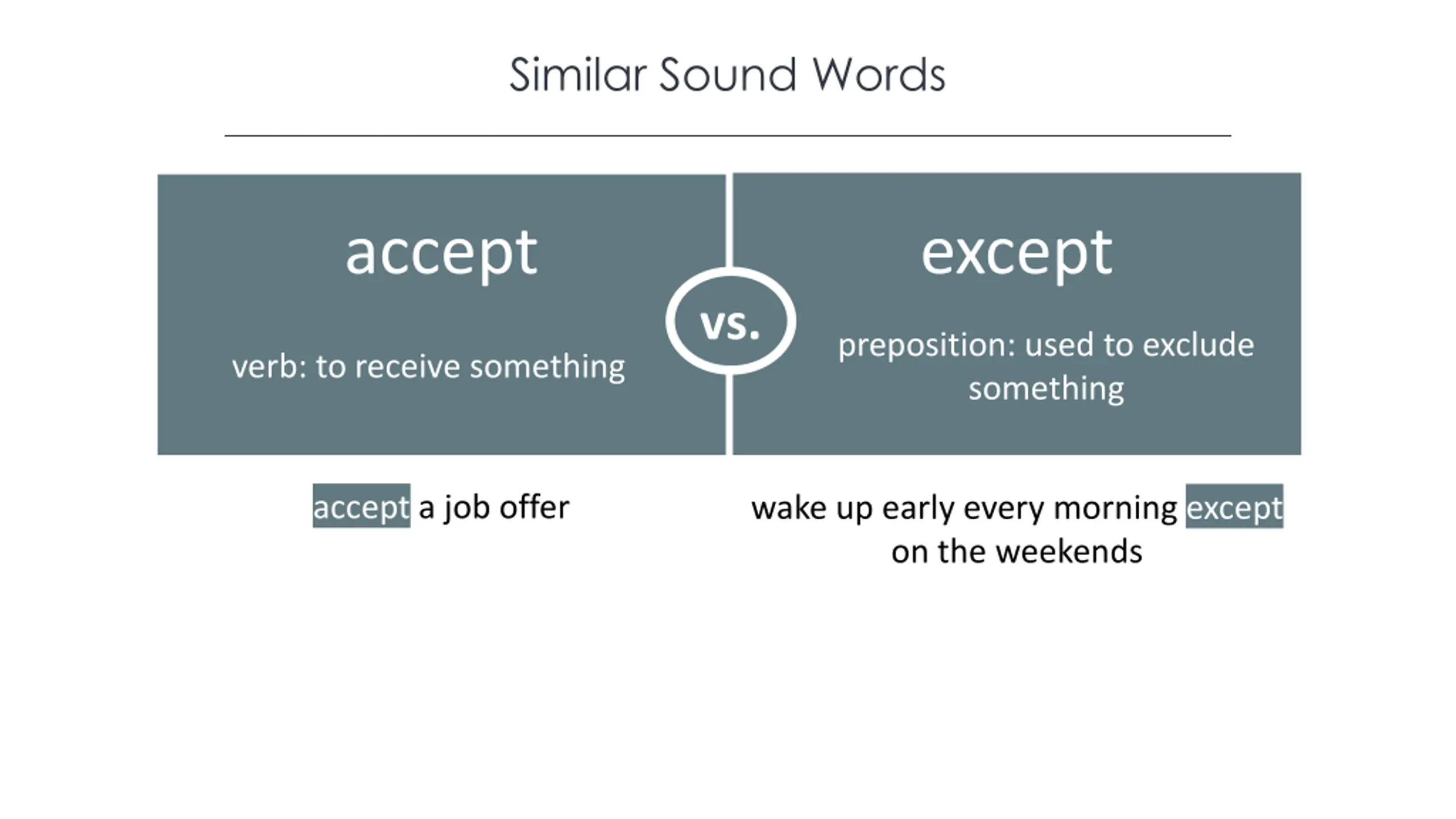 Similar Sound Words

accept

verb: to receive something

vs.

except

preposition: used to exclude something

accept a job offer

wake up early every morning except on the weekends